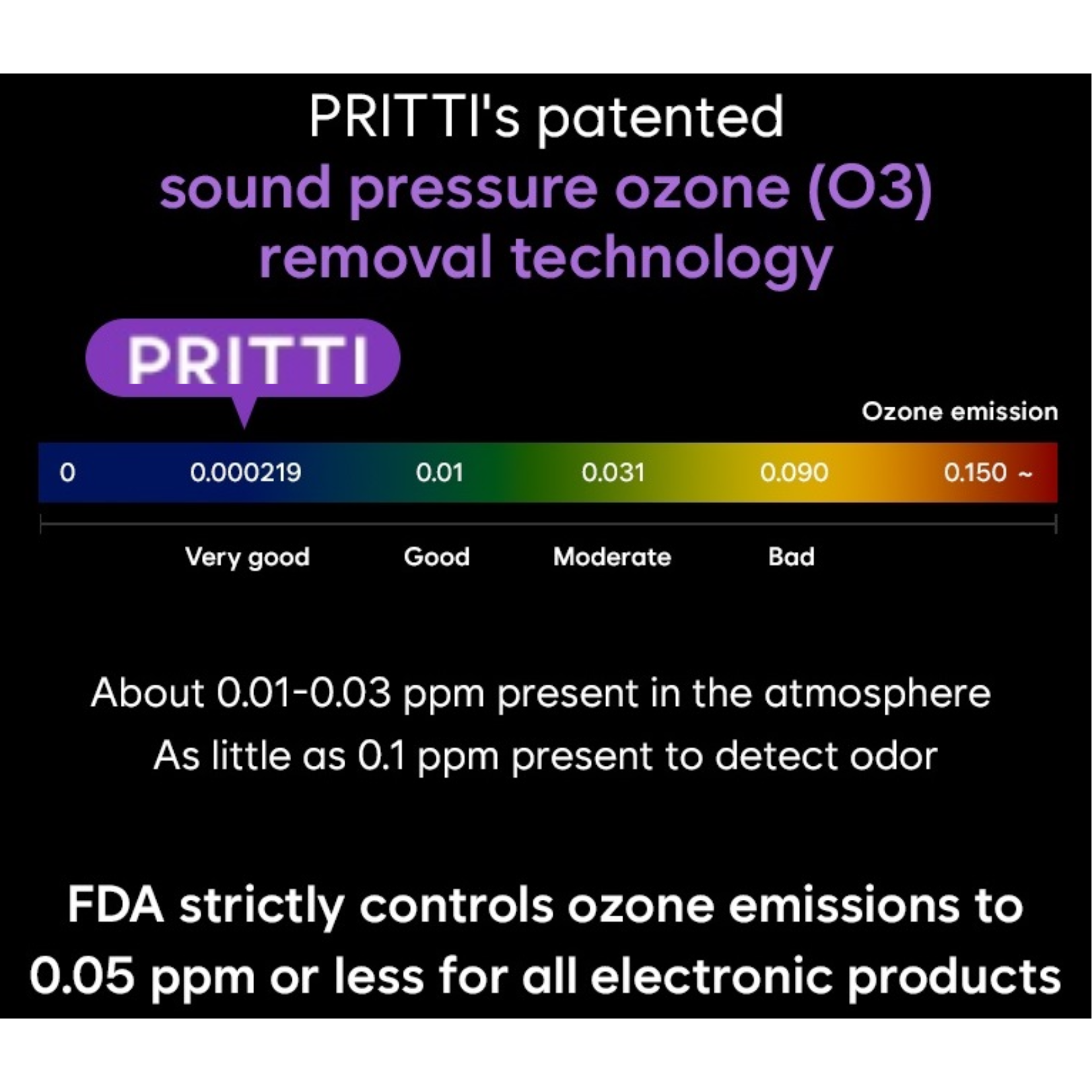 PRITTI's patented
sound pressure ozone (O3) removal technology

PRITTI

Ozone emission

0 0.000219 0.01 0.031 0.090 0.150 ~

Very good Good Moderate Bad

About 0.01-0.03 ppm present in the atmosphere
As little as 0.1 ppm present to detect odor

FDA strictly controls ozone emissions to 0.05 ppm or less for all electronic products